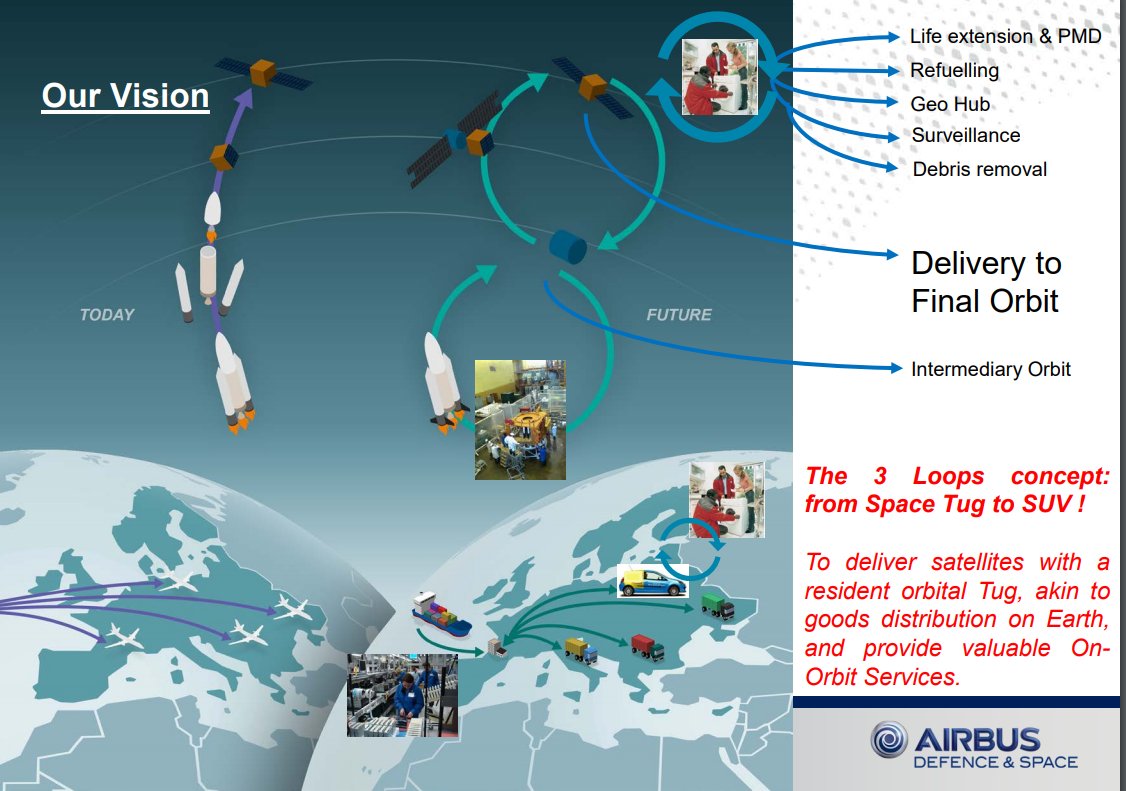 Our Vision

TODAY

FUTURE

Life extension & PMD
Refuelling
Geo Hub
Surveillance
Debris removal

Delivery to Final Orbit

Intermediary Orbit

The 3 Loops concept: from Space Tug to SUV !

To deliver satellites with a resident orbital Tug, akin to goods distribution on Earth, and provide valuable On-Orbit Services.

AIRBUS
DEFENCE & SPACE